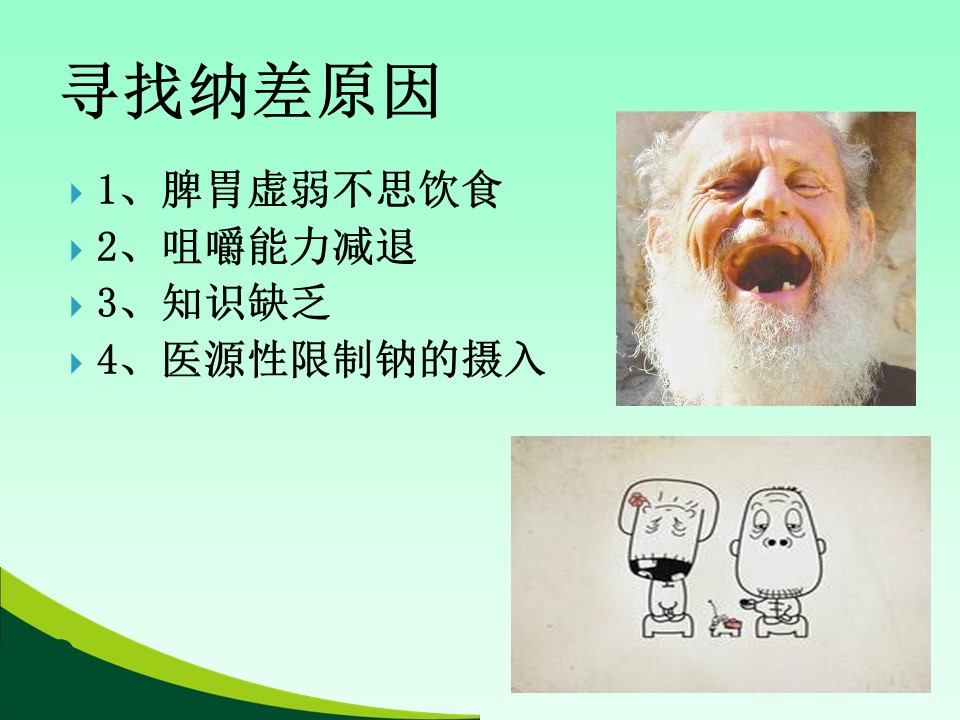 寻找纳差原因

1、脾胃虚弱不思饮食

2、咀嚼能力减退

3、知识缺乏

4、医源性限制钠的摄入